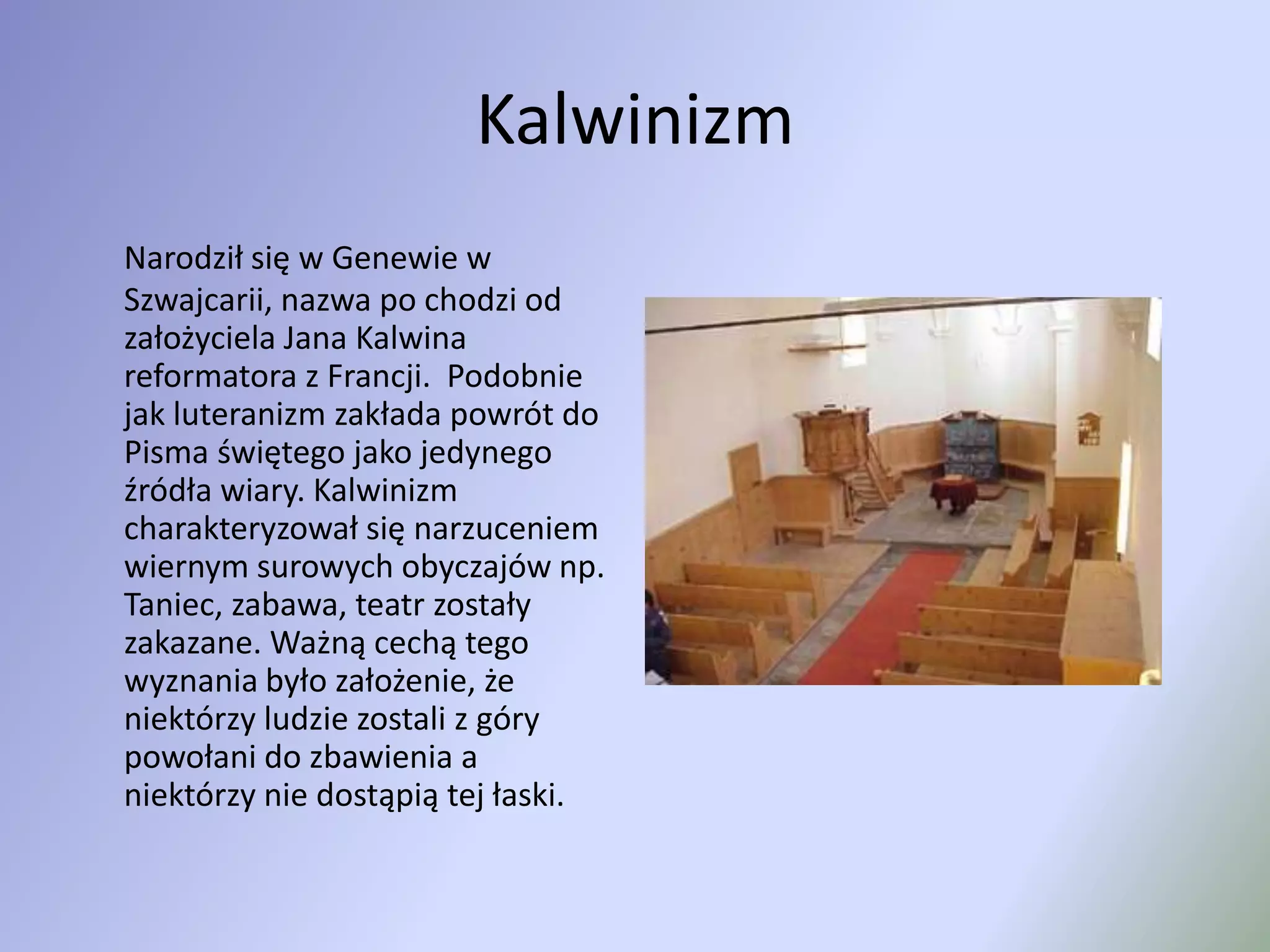 Kalwinizm

Narodził się w Genewie w Szwajcarii, nazwa po chodzi od założyciela Jana Kalwina reformatora z Francji.  Podobnie jak luteranizm zakłada powrót do Pisma świętego jako jedynego źródła wiary. Kalwinizm charakteryzował się narzuceniem wiernym surowych obyczajów np. Taniec, zabawa, teatr zostały zakazane. Ważną cechą tego wyznania było założenie, że niektórzy ludzie zostali z góry powołani do zbawienia a niektórzy nie dostąpią tej łaski.